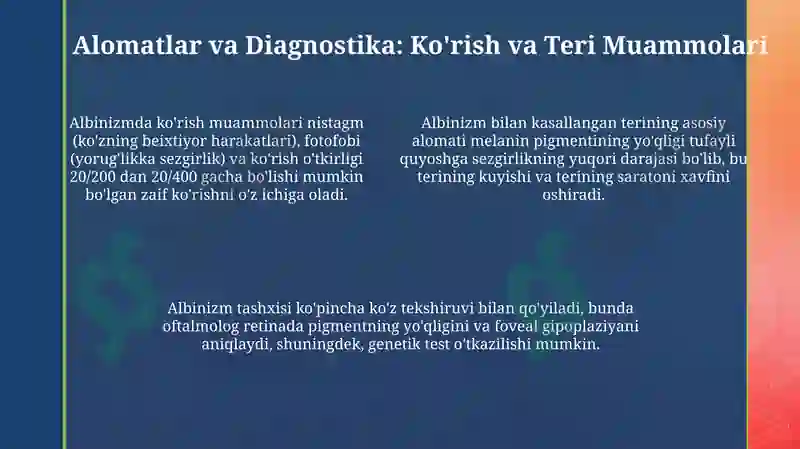 Alomatlar va Diagnostika: Ko'rish va Teri Muammolari

Albinizmda ko'rish muammolari nistagm (ko'zning beixtiyor harakatlari), fotofobi (yorug'likka sezgirlik) va ko'rish o'tkirligi 20/200 dan 20/400 gacha bo'lishi mumkin bo'lgan zaif ko'rishni o'z ichiga oladi.

Albinizm bilan kasallangan terining asosiy alomati melanin pigmentining yo'qligi tufayli quyoshga sezgirlikning yuqori darajasi bo'lib, bu terining kuyishi va terining saratoni xavfini oshiradi.

Albinizm tashxisi ko'pincha ko'z tekshiruvi bilan qo'yiladi, bunda oftalmolog retinada pigmentning yo'qligini va foveal gipoplaziyani aniqlaydi, shuningdek, genetik test o'tkazilishi mumkin.